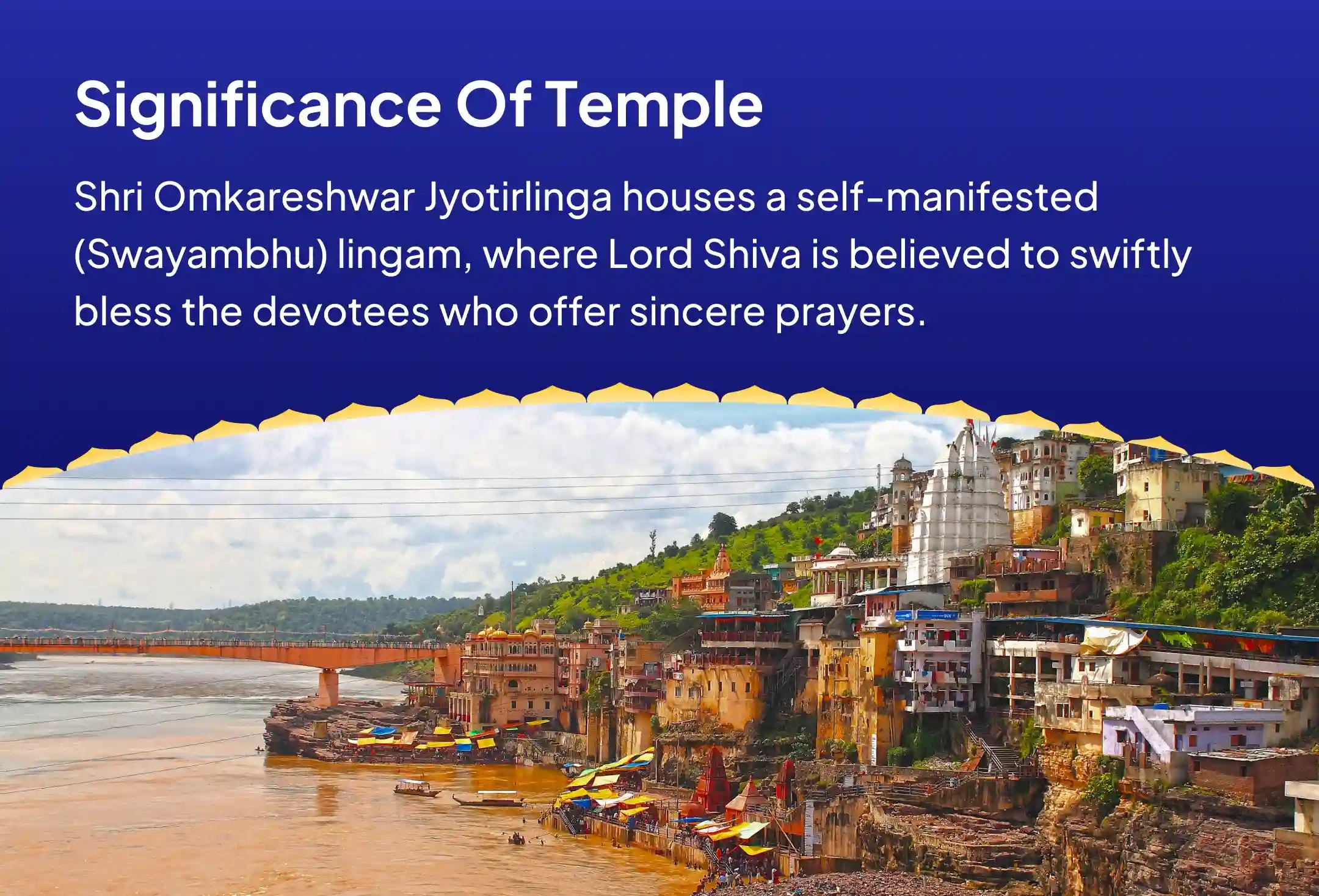 Significance Of Temple

Shri Omkareshwar Jyotirlinga houses a self-manifested (Swayambhu) lingam, where Lord Shiva is believed to swiftly bless the devotees who offer sincere prayers.